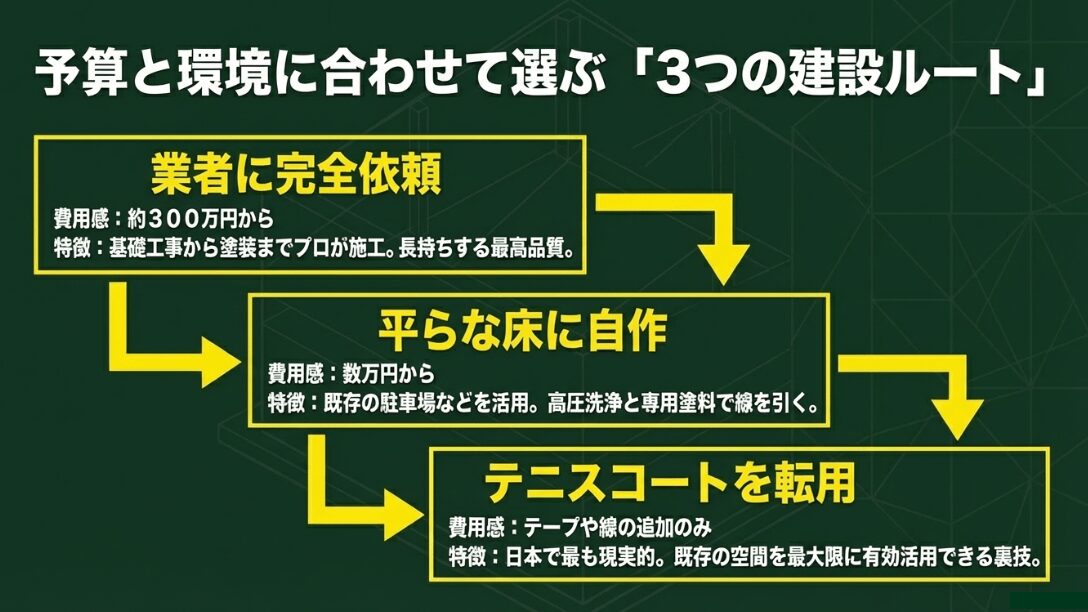 予算と環境に合わせて選ぶ「3つの建設ルート」

業者に完全依頼

費用感：約３００万円から
特徴：基礎工事から塗装までプロが施工。長持ちする最高品質。

平らな床に自作

費用感：数万円から
特徴：既存の駐車場などを活用。高圧洗浄と専用塗料で線を引く。

テニスコートを転用

費用感：テープや線の追加のみ
特徴：日本で最も現実的。既存の空間を最大限に有効活用できる裏技。